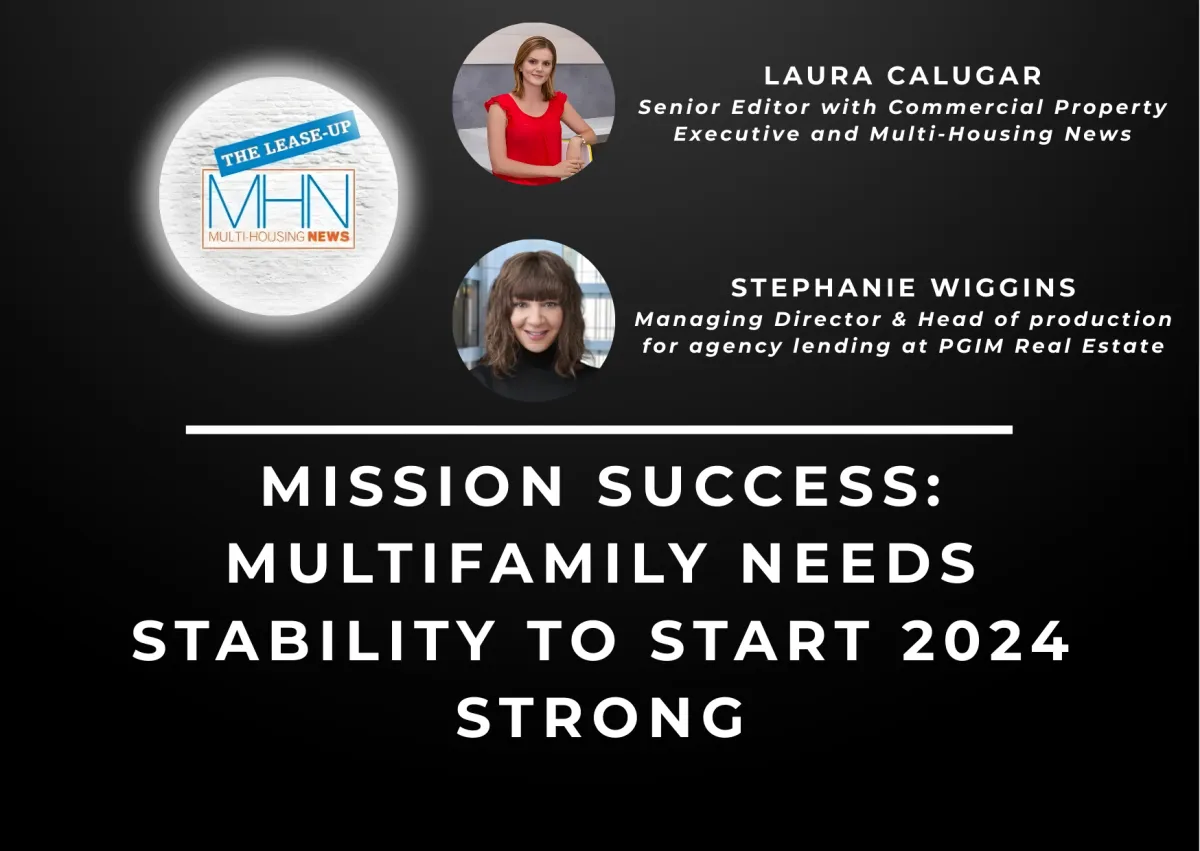 THE LEASE-UP
MHN
MULTI-HOUSING NEWS

LAURA CALUGAR
Senior Editor with Commercial Property Executive and Multi-Housing News

STEPHANIE WIGGINS
Managing Director & Head of production for agency lending at PGIM Real Estate

MISSION SUCCESS: MULTIFAMILY NEEDS STABILITY TO START 2024 STRONG